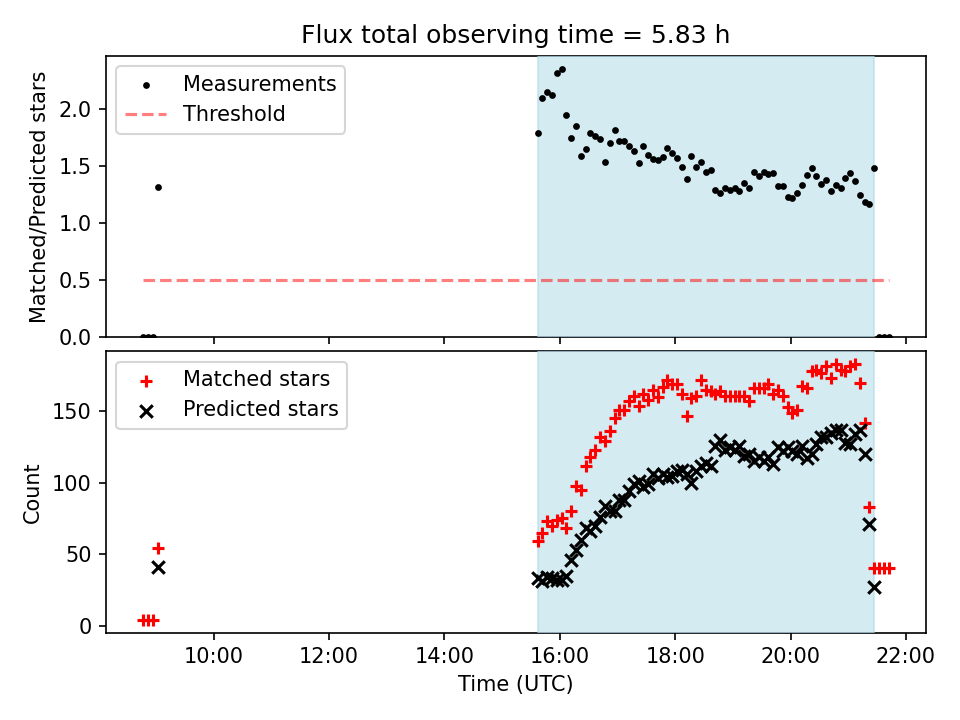 Flux total observing time = 5.83 h

Measurements
Threshold

Matched/Predicted stars

2.0
1.5
1.0
0.5
0.0

Matched stars
Predicted stars

Count

150
100
50
0

10:00
12:00
14:00
16:00
18:00
20:00
22:00

Time (UTC)